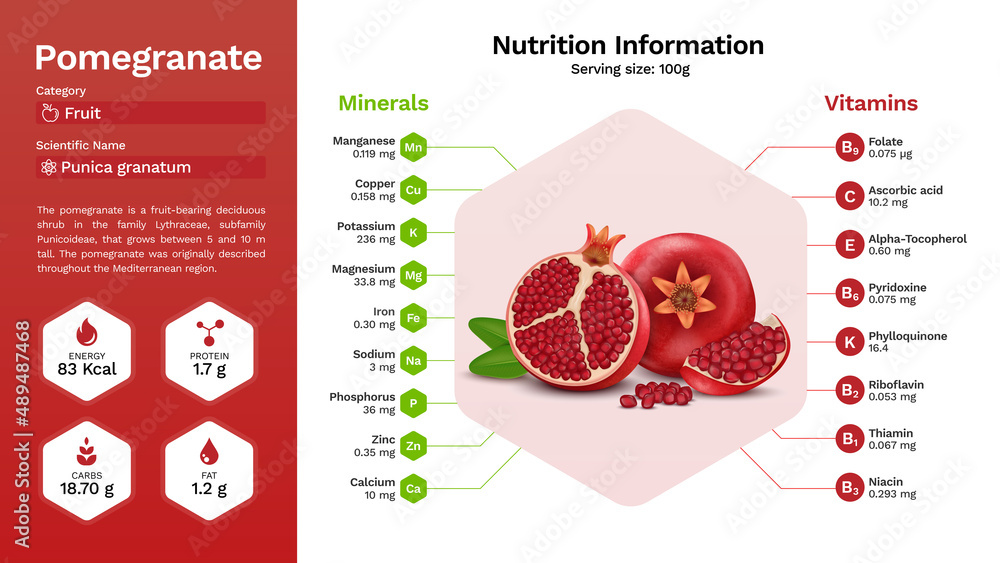 Pomegranate

Category
Fruit

Scientific Name
Punica granatum

The pomegranate is a fruit-bearing deciduous shrub in the family Lythraceae, subfamily Punicoideae, that grows between 5 and 10 m tall. The pomegranate was originally described throughout the Mediterranean region.

ENERGY
83 Kcal

PROTEIN
1.7 g

CARBS
18.70 g

FAT
1.2 g

Adobe Stock | #489487468

Nutrition Information
Serving size: 100g

Minerals

Manganese 0.119 mg Mn
Copper 0.158 mg Cu
Potassium 236 mg K
Magnesium 33.8 mg Mg
Iron 0.30 mg Fe
Sodium 3 mg Na
Phosphorus 36 mg P
Zinc 0.35 mg Zn
Calcium 10 mg Ca

Vitamins

$B_9$ Folate 0.075 µg
C Ascorbic acid 10.2 mg
E Alpha-Tocopherol 0.60 mg
$B_6$ Pyridoxine 0.075 mg
K Phylloquinone 16.4
$B_2$ Riboflavin 0.053 mg
$B_1$ Thiamin 0.067 mg
$B_3$ Niacin 0.293 mg